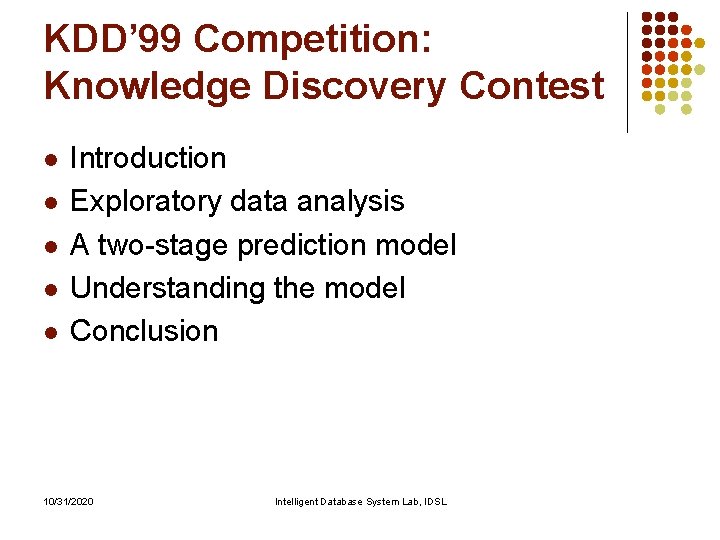 KDD'99 Competition: Knowledge Discovery Contest

• Introduction
• Exploratory data analysis
• A two-stage prediction model
• Understanding the model
• Conclusion

10/31/2020

Intelligent Database System Lab, IDSL